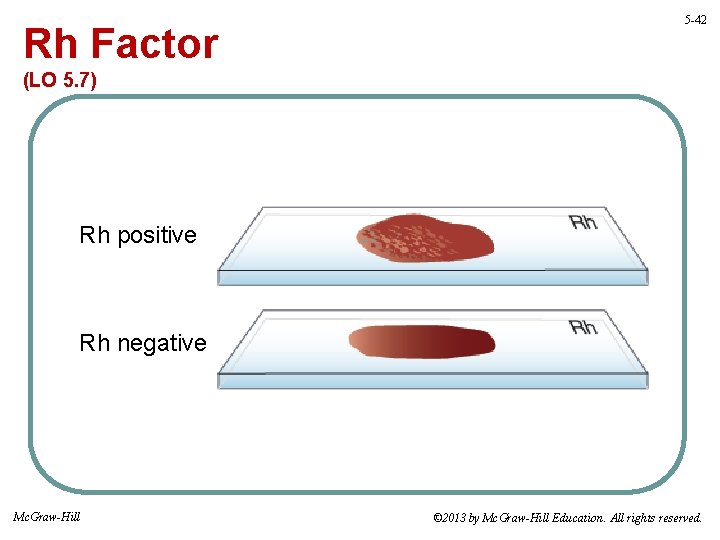 5-42

Rh Factor
(LO 5.7)

Rh positive

Rh

Rh negative

Rh

McGraw-Hill

©2013 by McGraw-Hill Education. All rights reserved.